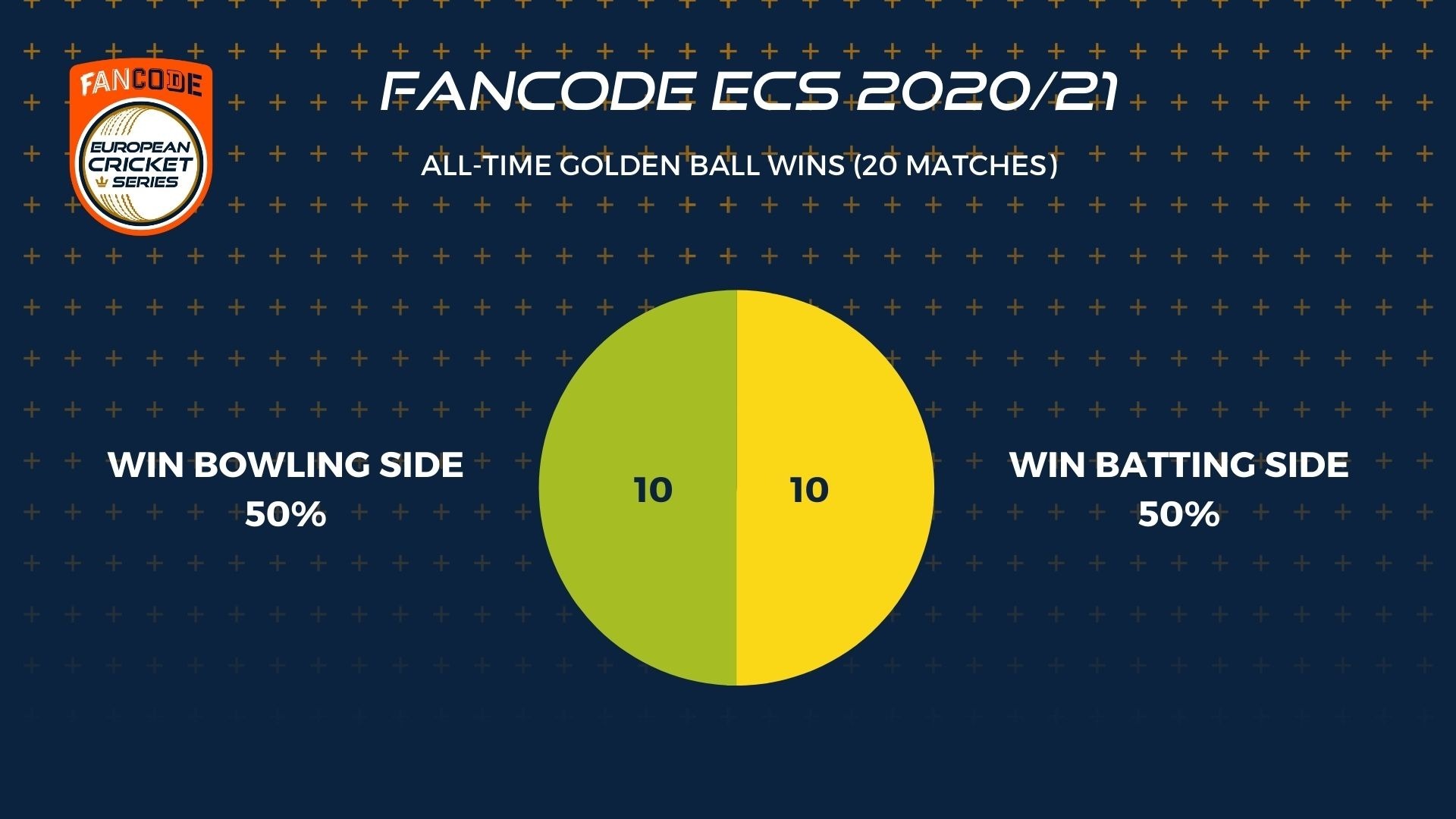 FANCODE
EUROPEAN CRICKET SERIES

FANCODE ECS 2020/21

ALL-TIME GOLDEN BALL WINS (20 MATCHES)

WIN BOWLING SIDE
50%

10

10

WIN BATTING SIDE
50%